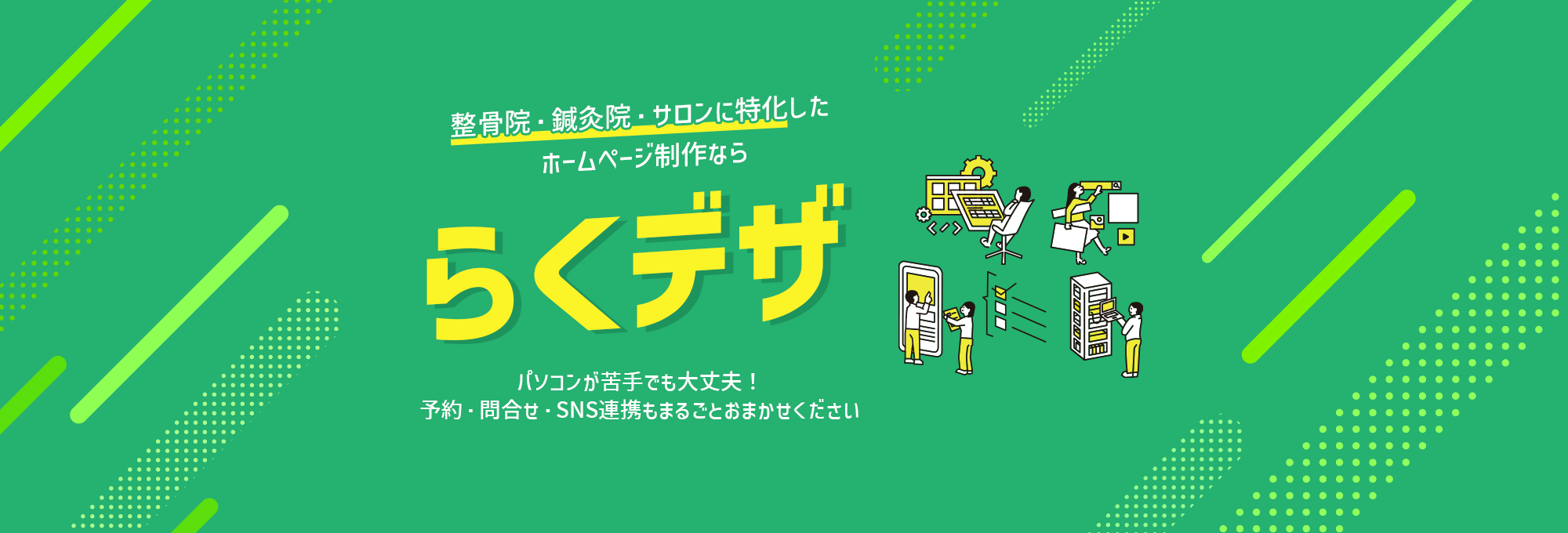 整骨院・鍼灸院・サロンに特化した
ホームページ制作なら

らくデザ

パソコンが苦手でも大丈夫！
予約・問合せ・SNS連携もまるごとおまかせください